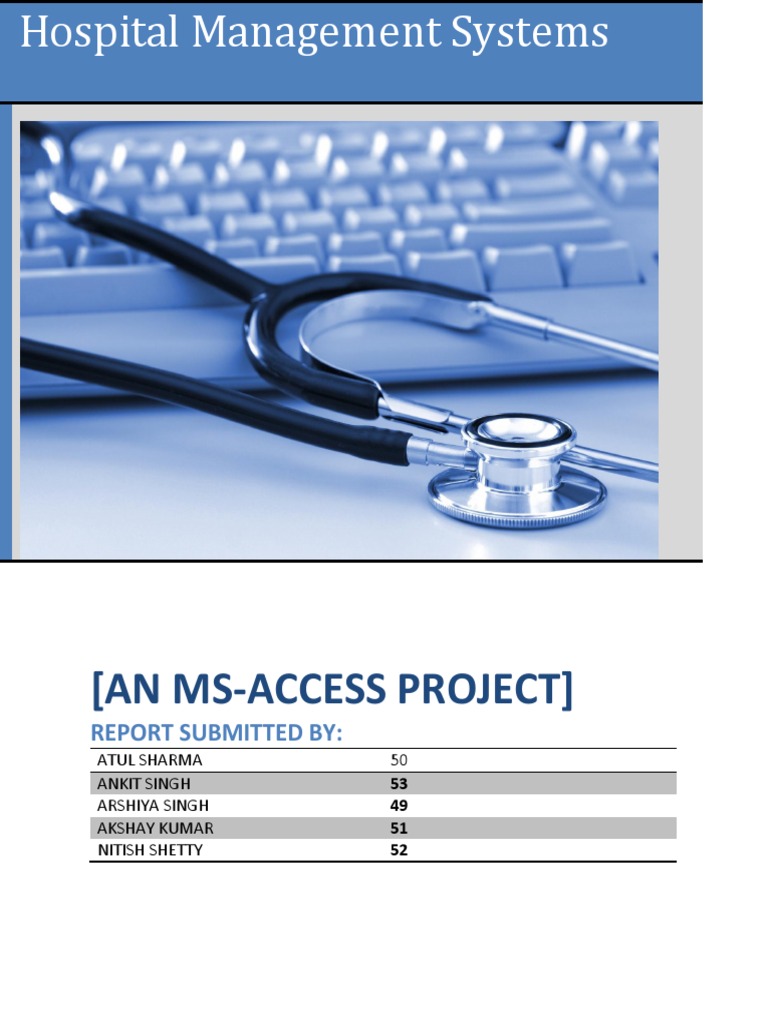 Hospital Management Systems

[AN MS-ACCESS PROJECT]

REPORT SUBMITTED BY:

| ATUL SHARMA | 50 |
|---|---|
| ANKIT SINGH | 53 |
| ARSHIYA SINGH | 49 |
| AKSHAY KUMAR | 51 |
| NITISH SHETTY | 52 |